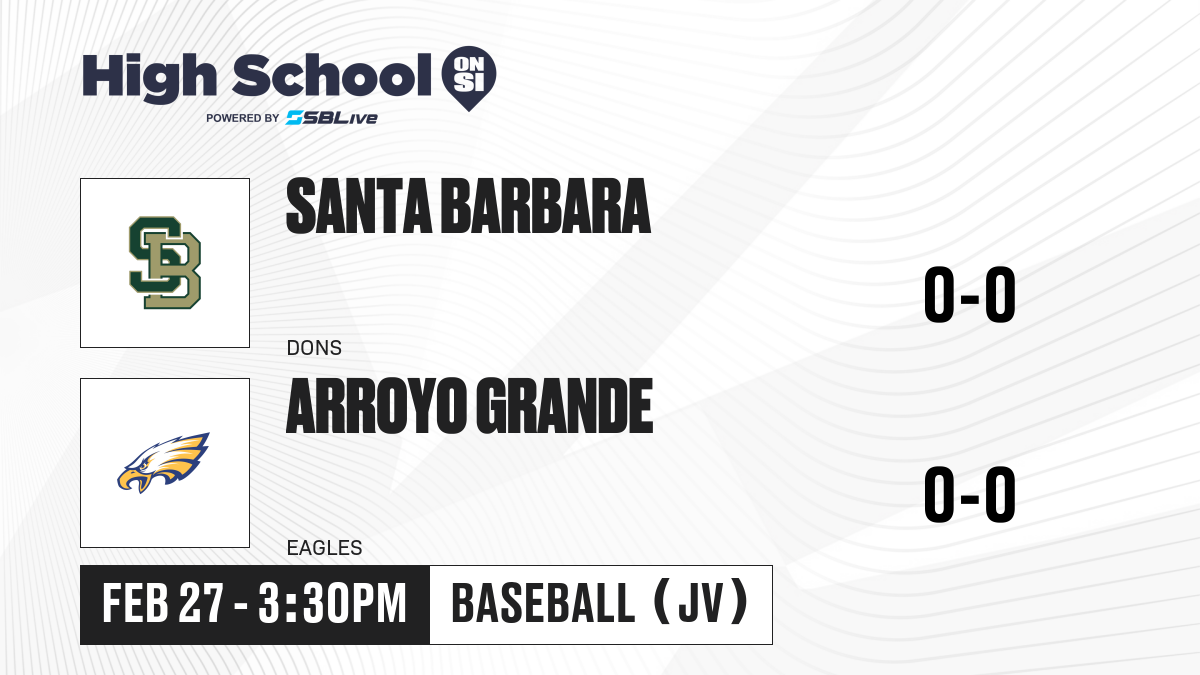 High School ON SI
POWERED BY SBLive

SB

SANTA BARBARA

DONS

0-0

ARROYO GRANDE

EAGLES

0-0

FEB 27 - 3:30PM

BASEBALL (JV)